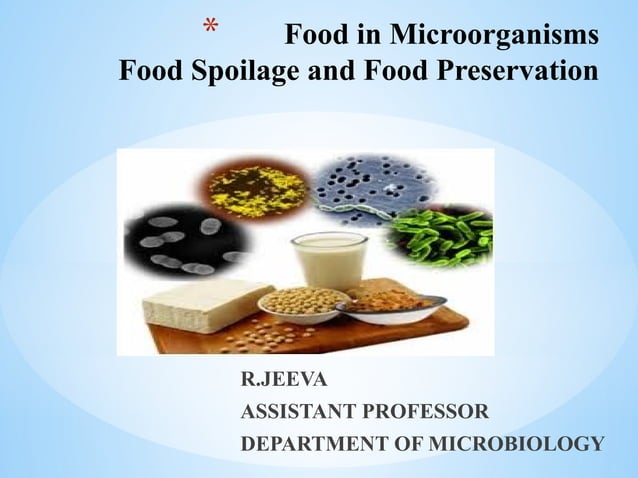 * Food in Microorganisms
Food Spoilage and Food Preservation

R.JEEVA
ASSISTANT PROFESSOR
DEPARTMENT OF MICROBIOLOGY